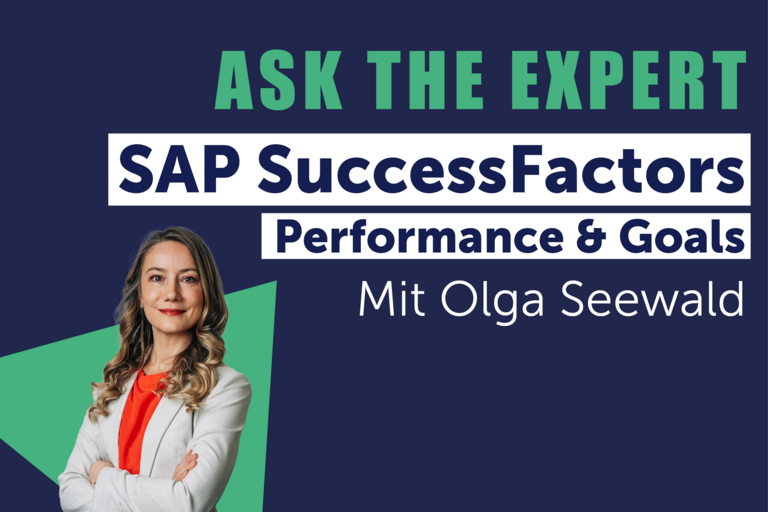 ASK THE EXPERT

SAP SuccessFactors

Performance & Goals

Mit Olga Seewald